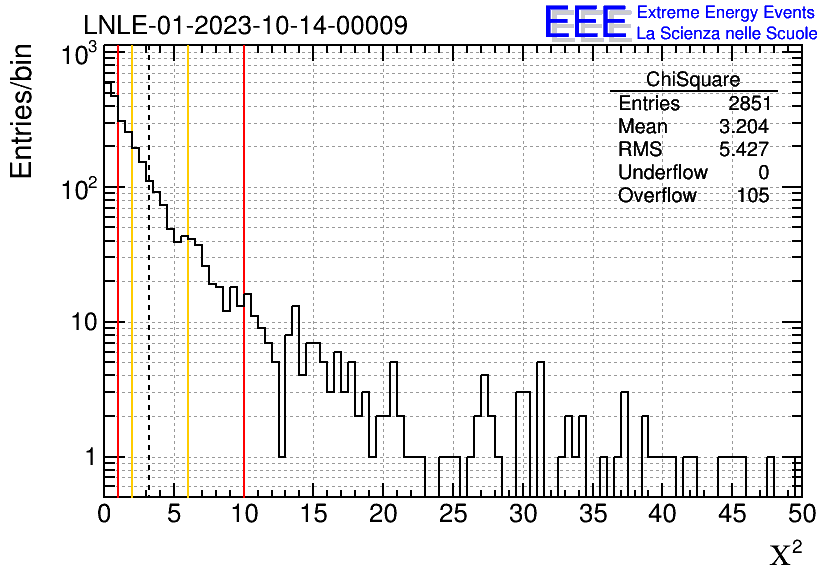 LNLE-01-2023-10-14-00009

EEE Extreme Energy Events
La Scienza nelle Scuole

Entries/bin

$10^3$
$10^2$
10
1

| ChiSquare | |
|---|---|
| Entries | 2851 |
| Mean | 3.204 |
| RMS | 5.427 |
| Underflow | 0 |
| Overflow | 105 |

0 5 10 15 20 25 30 35 40 45 50

$\chi^2$